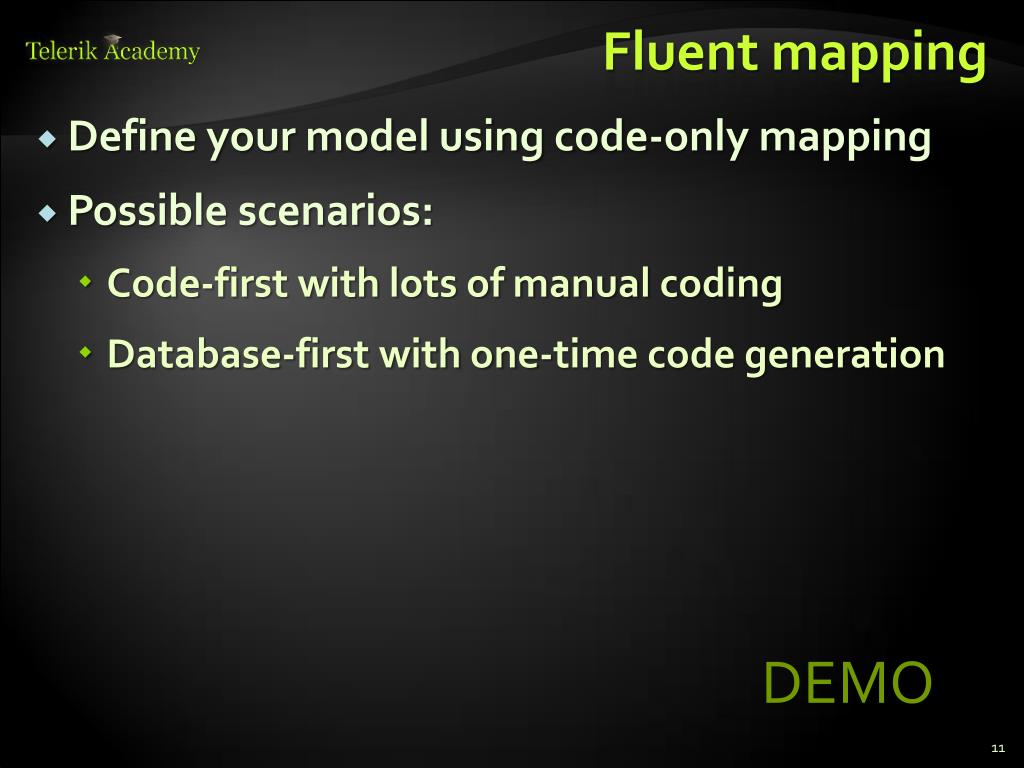 Telerik Academy

Fluent mapping

Define your model using code-only mapping

Possible scenarios:

Code-first with lots of manual coding

Database-first with one-time code generation

DEMO

11